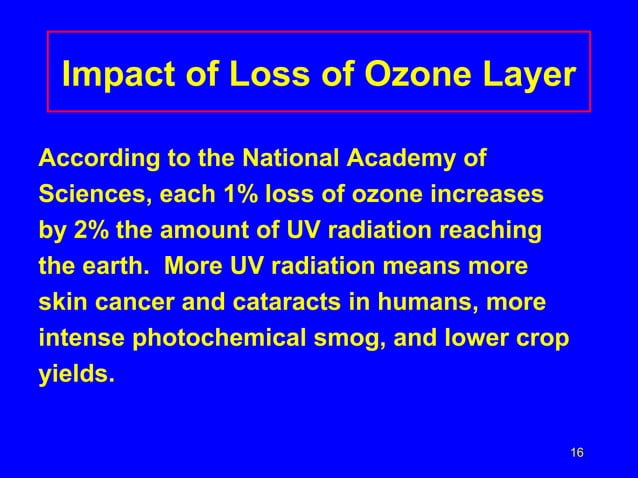 Impact of Loss of Ozone Layer

According to the National Academy of Sciences, each 1% loss of ozone increases by 2% the amount of UV radiation reaching the earth.  More UV radiation means more skin cancer and cataracts in humans, more intense photochemical smog, and lower crop yields.

16